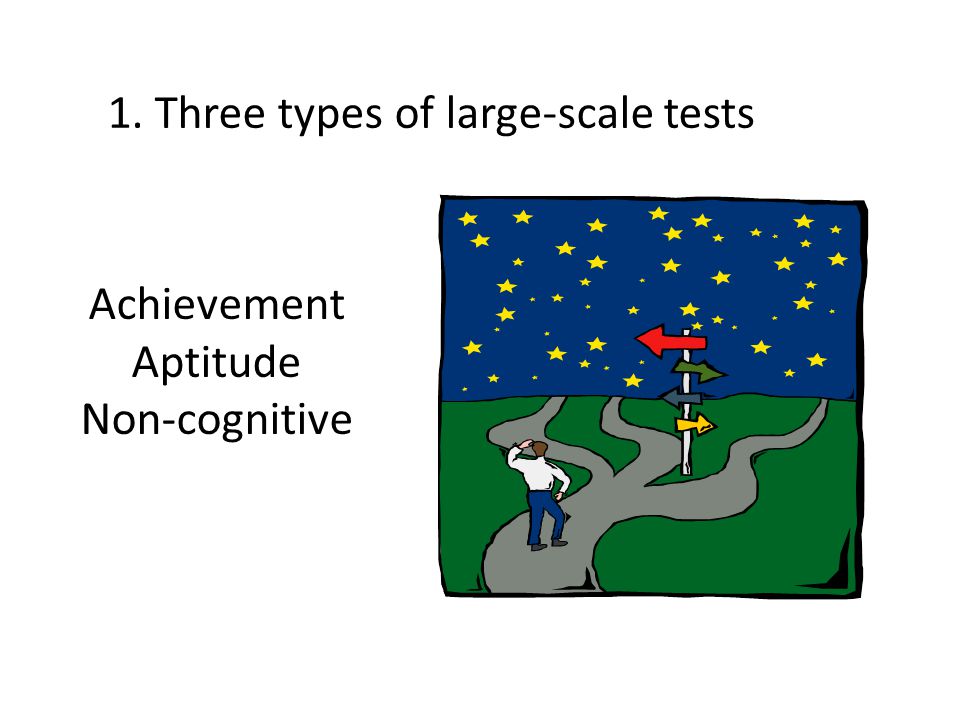 1. Three types of large-scale tests

Achievement
Aptitude
Non-cognitive